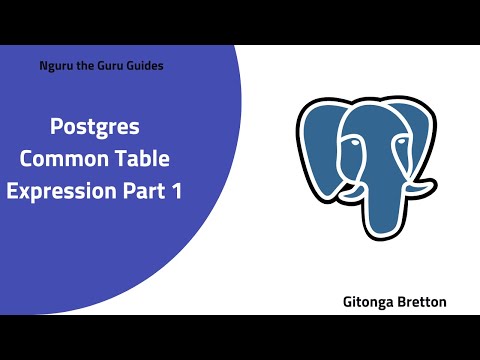 Nguru the Guru Guides

Postgres Common Table Expression Part 1

Gitonga Bretton